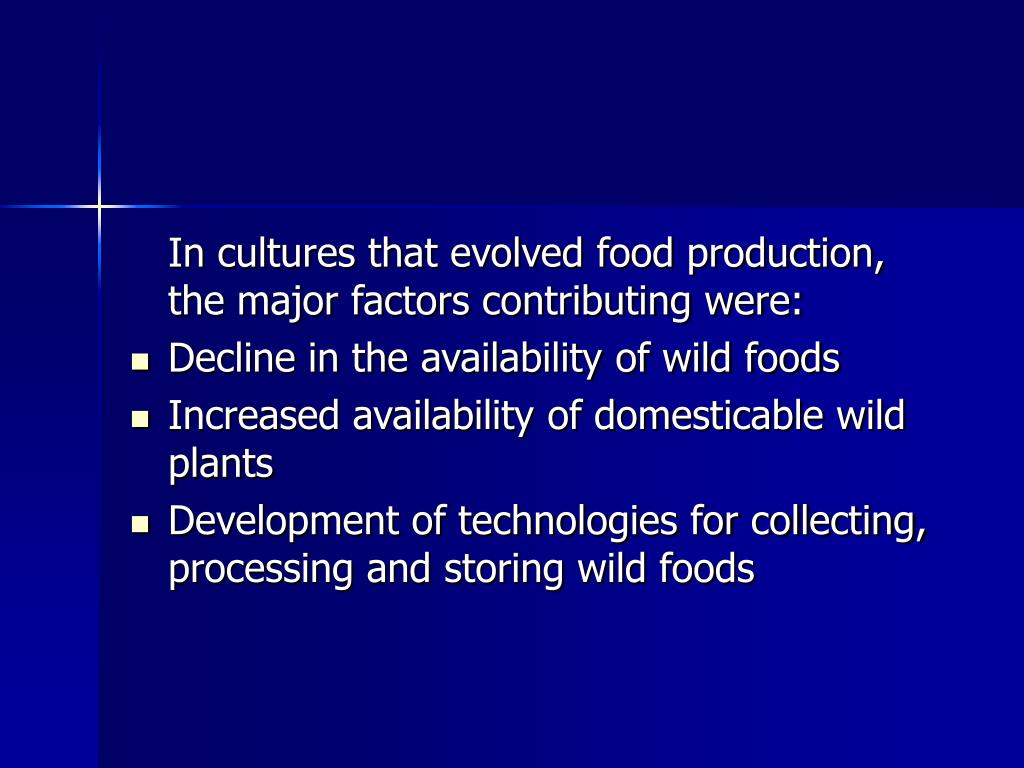 In cultures that evolved food production, the major factors contributing were:

- Decline in the availability of wild foods
- Increased availability of domesticable wild plants
- Development of technologies for collecting, processing and storing wild foods